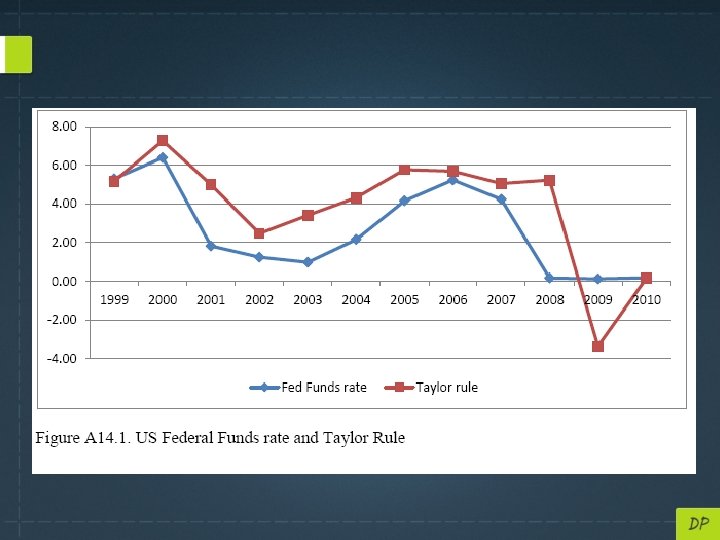 8.00
6.00
4.00
2.00
0.00
-2.00
-4.00

1999 2000 2001 2002 2003 2004 2005 2006 2007 2008 2009 2010

Fed Funds rate
Taylor rule

Figure A14.1. US Federal Funds rate and Taylor Rule

DP